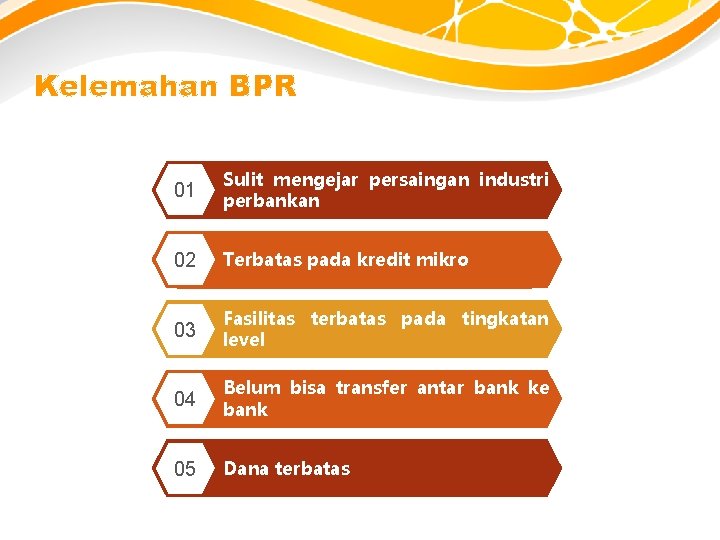 Kelemahan BPR

01 Sulit mengejar persaingan industri perbankan

02 Terbatas pada kredit mikro

03 Fasilitas terbatas pada tingkatan level

04 Belum bisa transfer antar bank ke bank

05 Dana terbatas